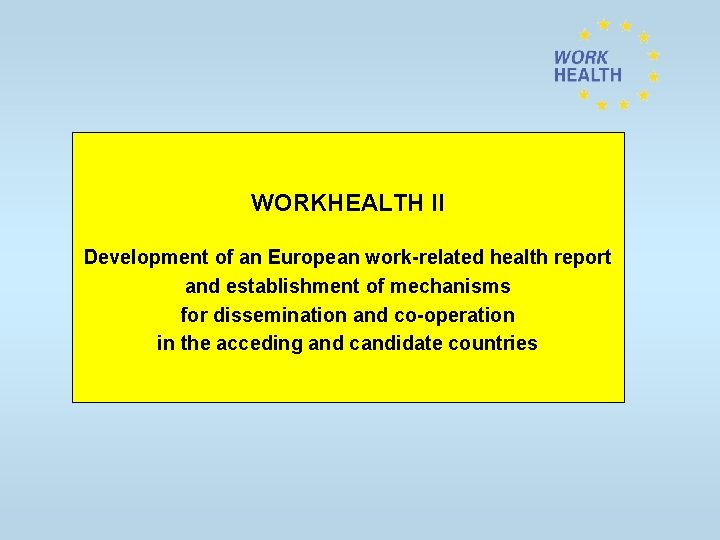 WORK
HEALTH

WORKHEALTH II

Development of an European work-related health report and establishment of mechanisms for dissemination and co-operation in the acceding and candidate countries